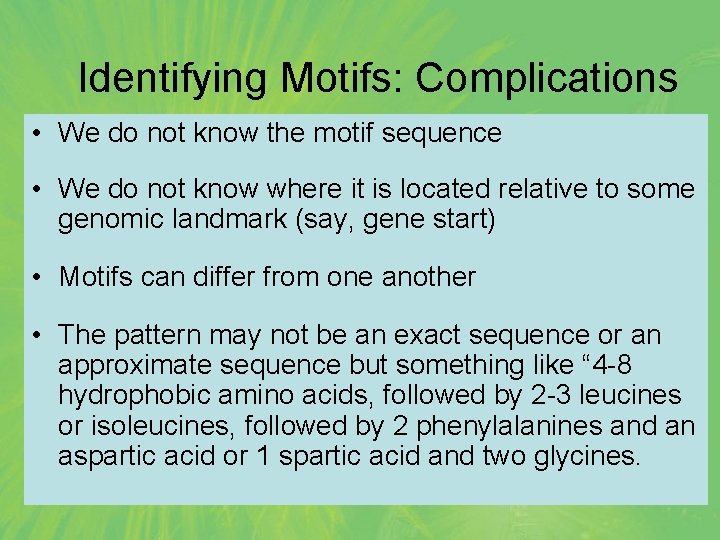 Identifying Motifs: Complications

• We do not know the motif sequence

• We do not know where it is located relative to some genomic landmark (say, gene start)

• Motifs can differ from one another

• The pattern may not be an exact sequence or an approximate sequence but something like “4-8 hydrophobic amino acids, followed by 2-3 leucines or isoleucines, followed by 2 phenylalanines and an aspartic acid or 1 spartic acid and two glycines.